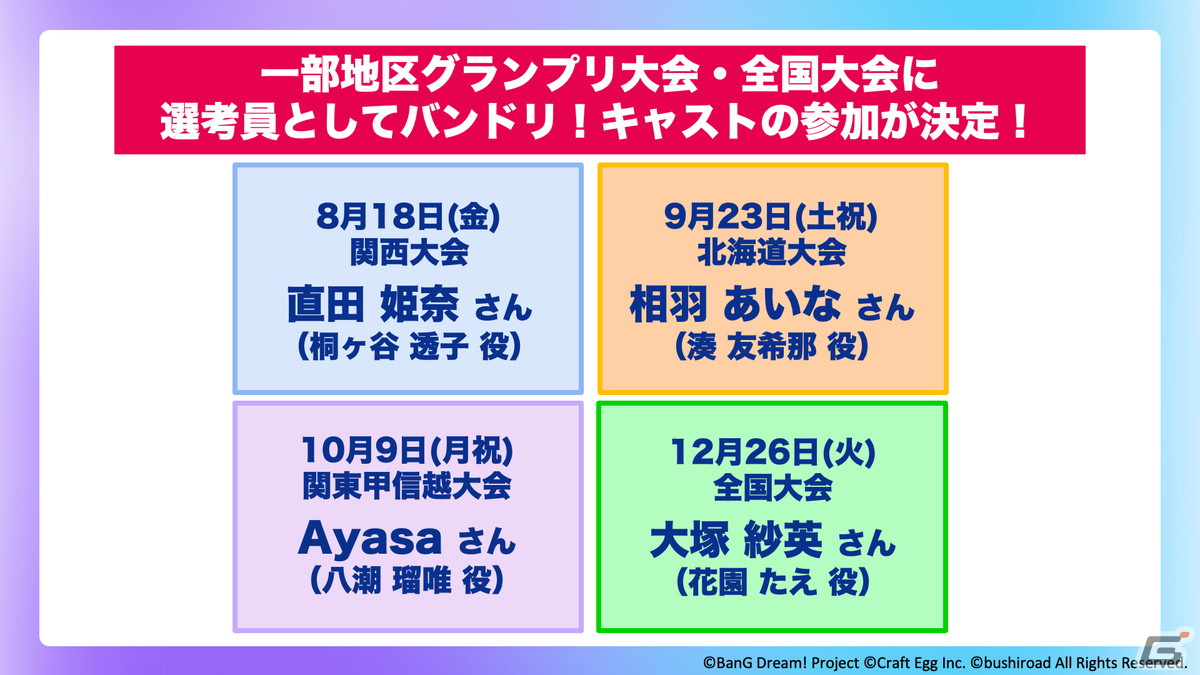 一部地区グランプリ大会・全国大会に
選考員としてバンドリ！キャストの参加が決定！

8月18日(金)
関西大会
直田 姫奈 さん
(桐ヶ谷 透子 役)

9月23日(土祝)
北海道大会
相羽 あいな さん
(湊 友希那 役)

10月9日(月祝)
関東甲信越大会
Ayasa さん
(八潮 瑠唯 役)

12月26日(火)
全国大会
大塚 紗英 さん
(花園 たえ 役)

©BanG Dream! Project ©Craft Egg Inc. ©bushiroad All Rights Reserved.